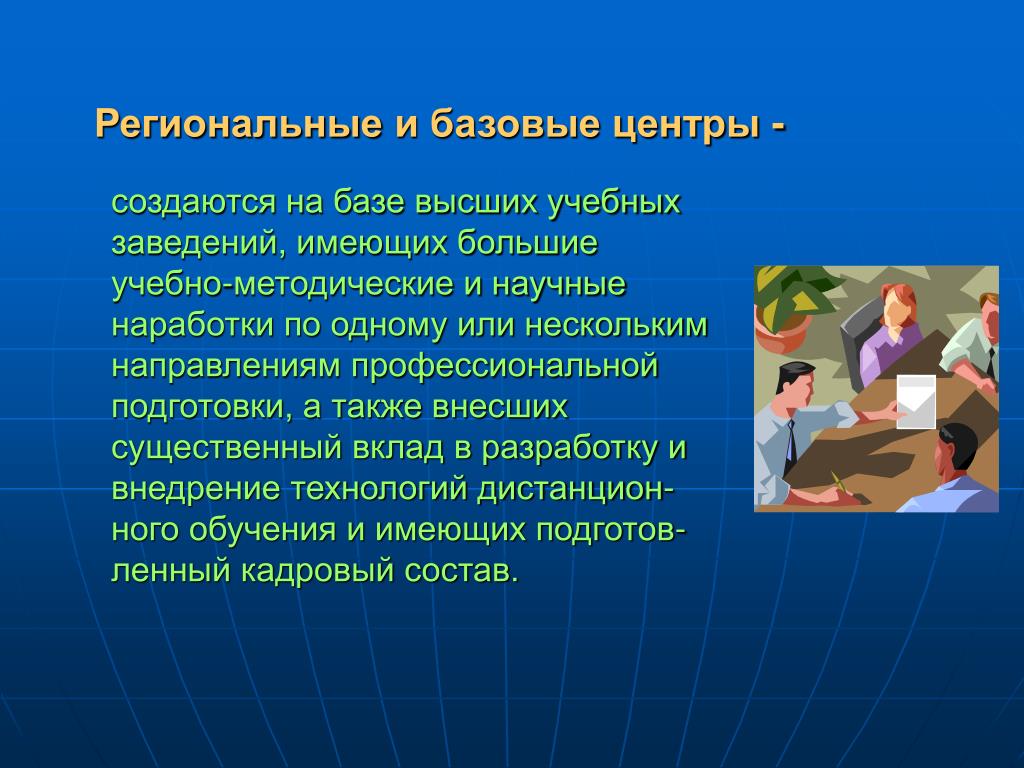 Региональные и базовые центры -

создаются на базе высших учебных заведений, имеющих большие учебно-методические и научные наработки по одному или нескольким направлениям профессиональной подготовки, а также внесших существенный вклад в разработку и внедрение технологий дистанционного обучения и имеющих подготовленный кадровый состав.